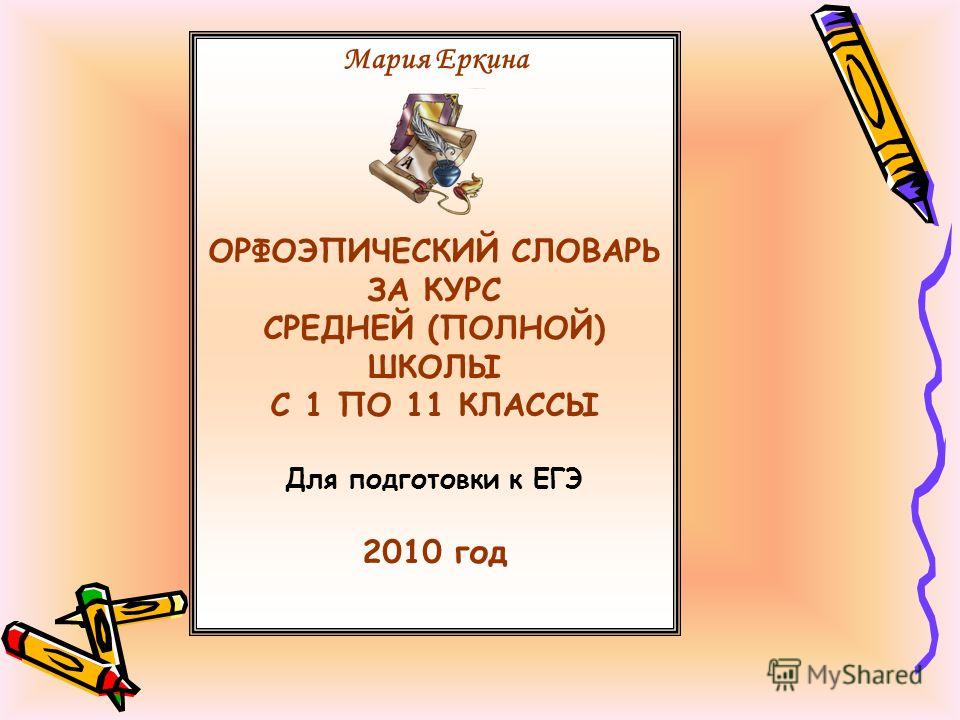 Мария Еркина

ОРФОЭПИЧЕСКИЙ СЛОВАРЬ ЗА КУРС СРЕДНЕЙ (ПОЛНОЙ) ШКОЛЫ С 1 ПО 11 КЛАССЫ

Для подготовки к ЕГЭ

2010 год

MyShared